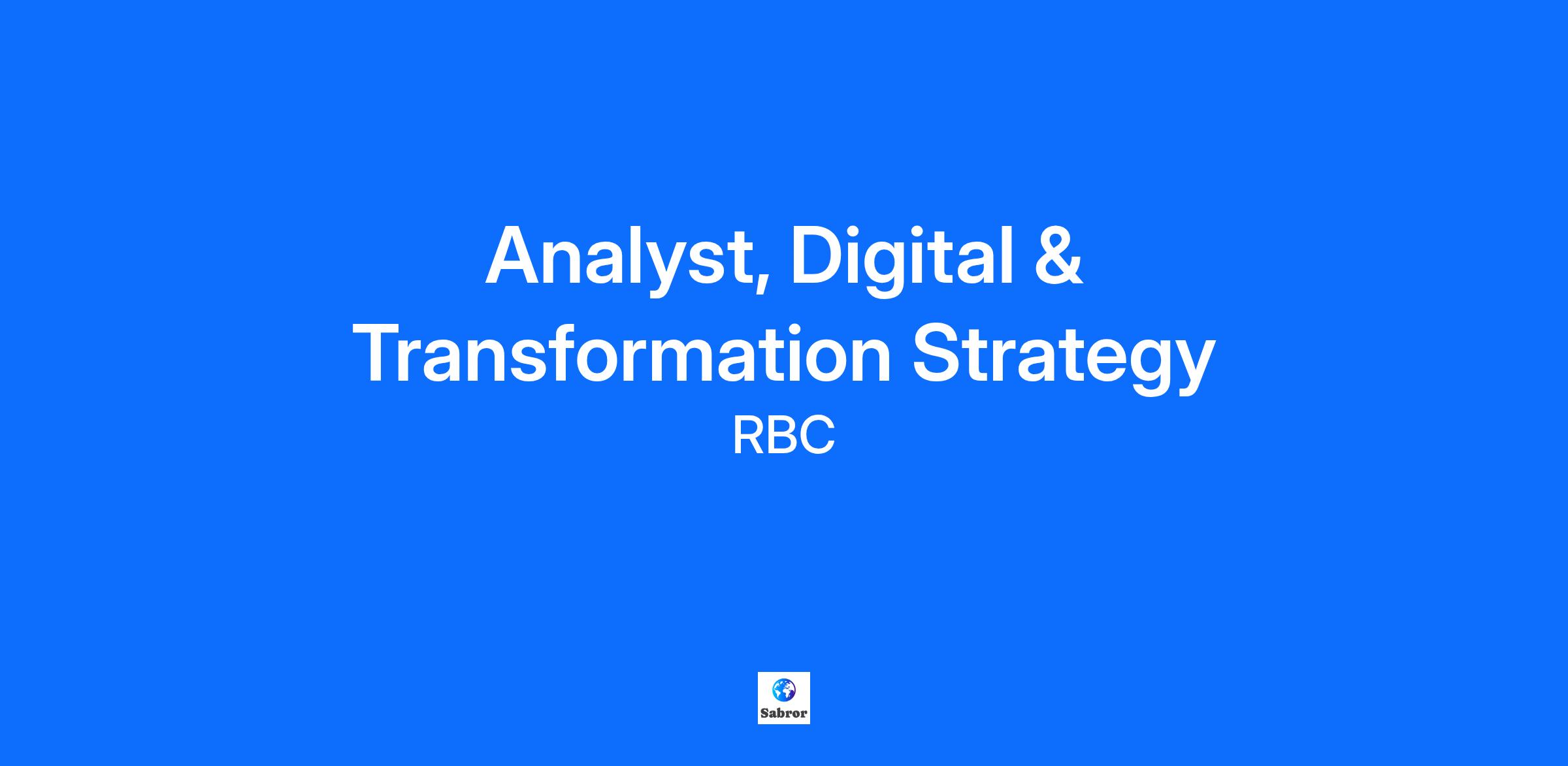 Analyst, Digital & Transformation Strategy

RBC

Sabror